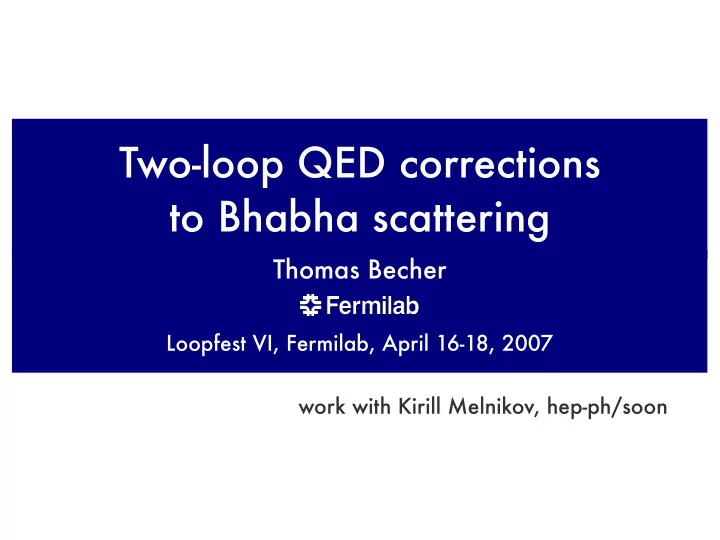 Two-loop QED corrections to Bhabha scattering

Thomas Becher

Fermilab

Loopfest VI, Fermilab, April 16-18, 2007

work with Kirill Melnikov, hep-ph/soon